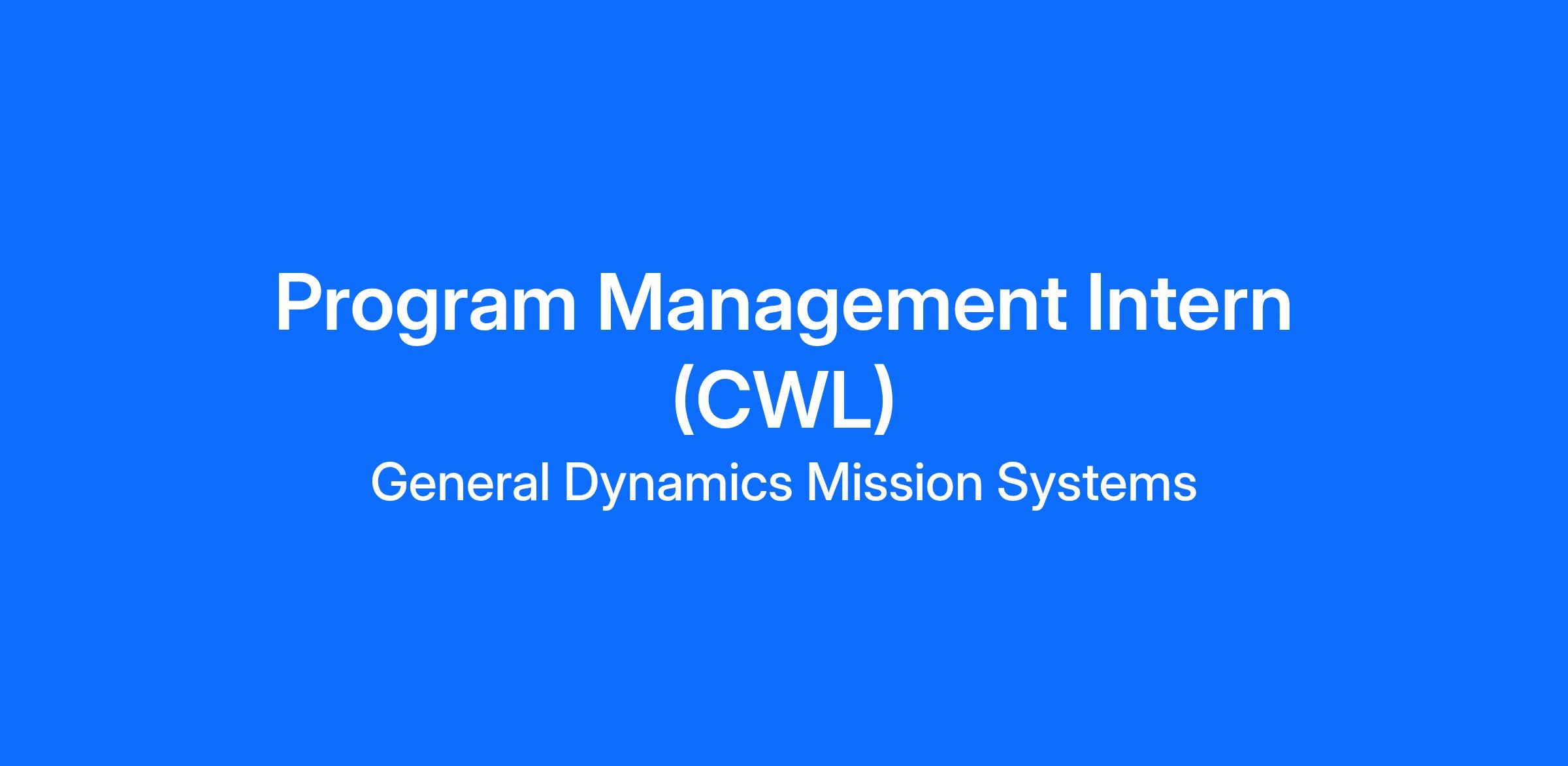 Program Management Intern (CWL)

General Dynamics Mission Systems